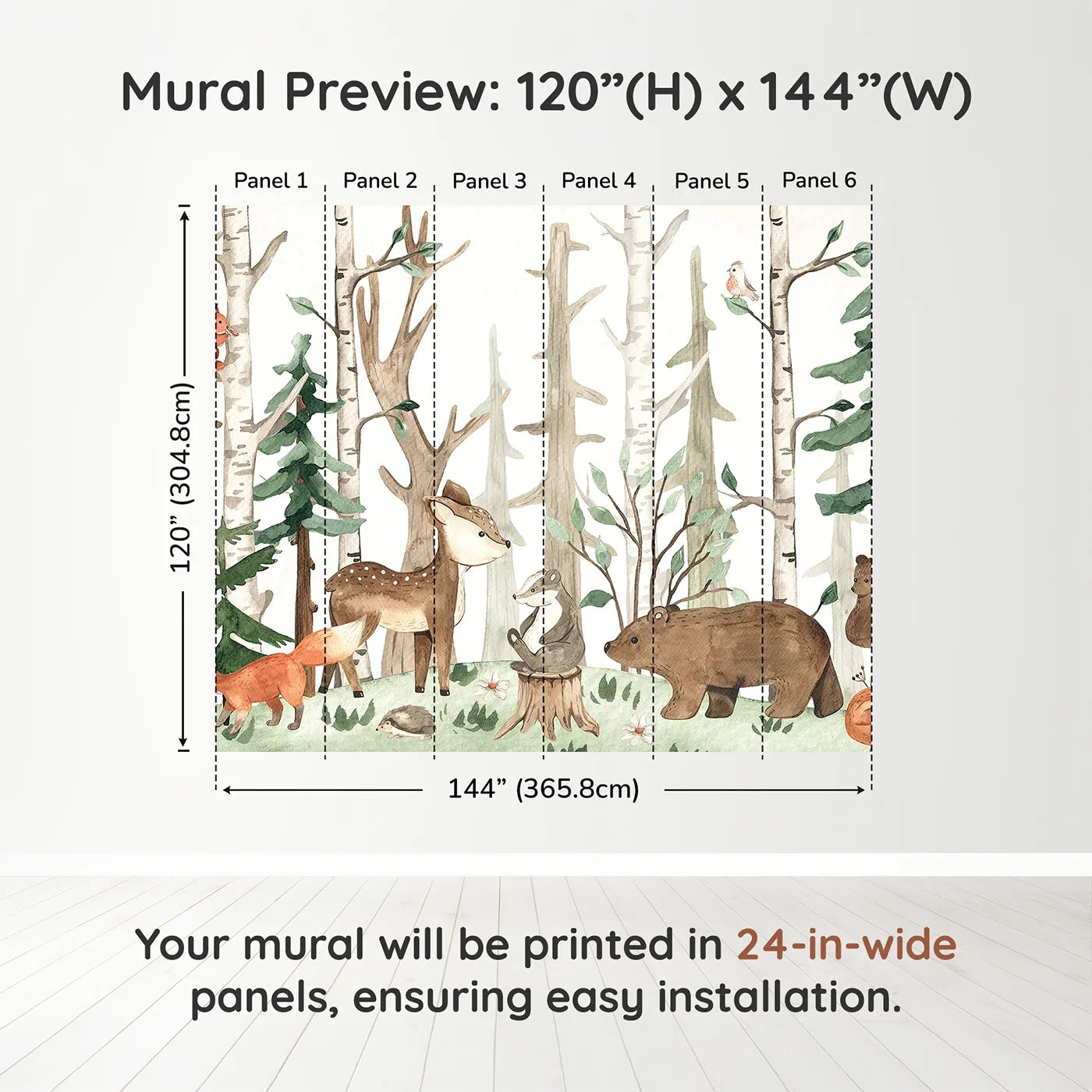 Mural Preview: 120”(H) x 144”(W)

Panel 1 Panel 2 Panel 3 Panel 4 Panel 5 Panel 6

120” (304.8cm)

144” (365.8cm)

Your mural will be printed in 24-in-wide panels, ensuring easy installation.